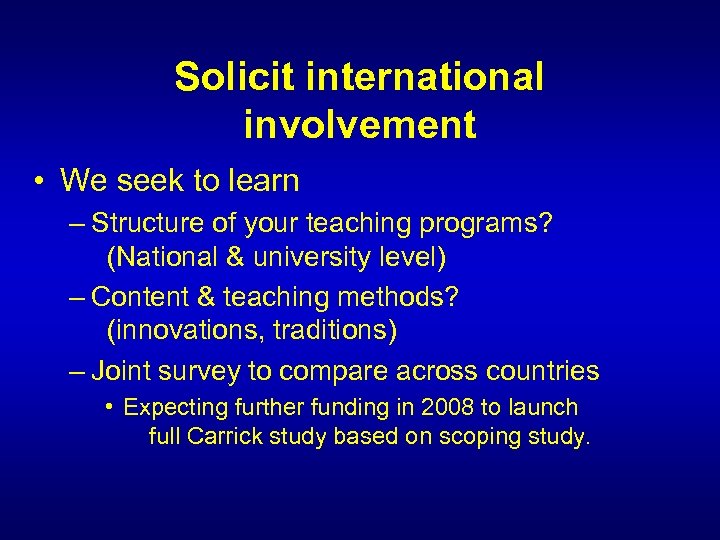 Solicit international involvement

• We seek to learn

– Structure of your teaching programs? (National & university level)

– Content & teaching methods? (innovations, traditions)

– Joint survey to compare across countries

• Expecting further funding in 2008 to launch full Carrick study based on scoping study.